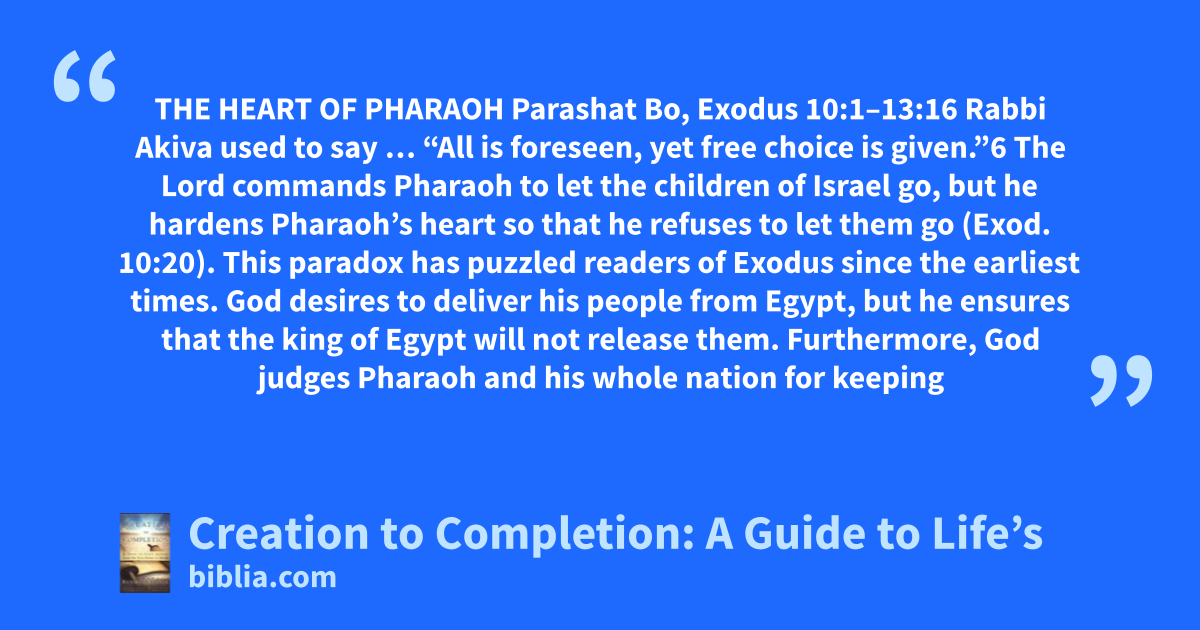 “

THE HEART OF PHARAOH Parashat Bo, Exodus 10:1–13:16 Rabbi Akiva used to say … “All is foreseen, yet free choice is given.”6 The Lord commands Pharaoh to let the children of Israel go, but he hardens Pharaoh’s heart so that he refuses to let them go (Exod. 10:20). This paradox has puzzled readers of Exodus since the earliest times. God desires to deliver his people from Egypt, but he ensures that the king of Egypt will not release them. Furthermore, God judges Pharaoh and his whole nation for keeping

”

Creation to Completion: A Guide to Life’s
biblia.com